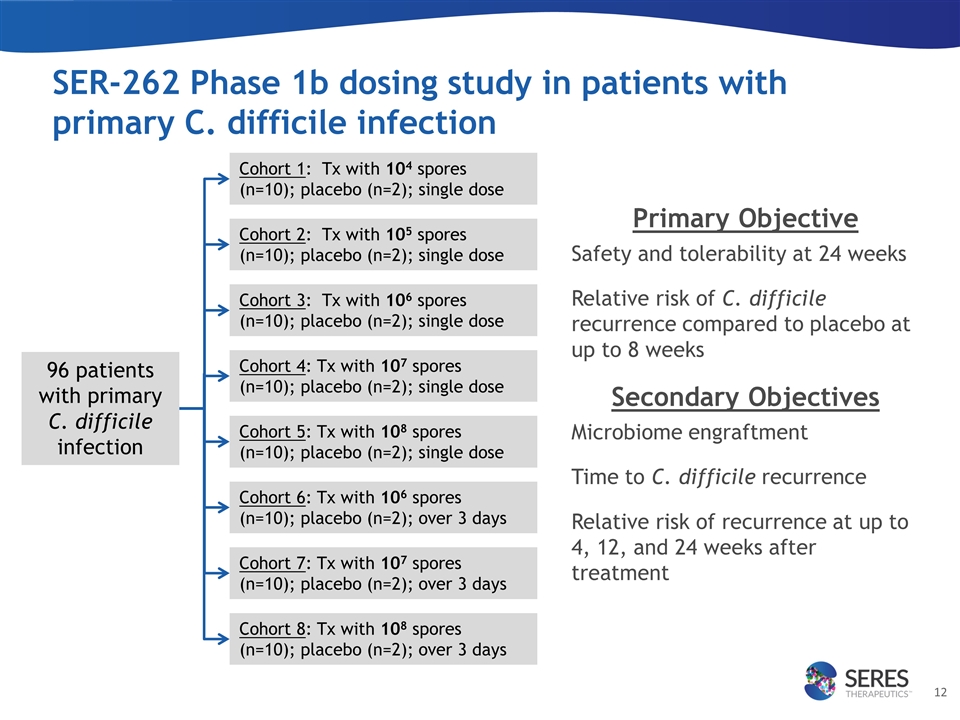 SER-262 Phase 1b dosing study in patients with primary C. difficile infection

96 patients with primary C. difficile infection

Cohort 1: Tx with $10^4$ spores (n=10); placebo (n=2); single dose

Cohort 2: Tx with $10^5$ spores (n=10); placebo (n=2); single dose

Cohort 3: Tx with $10^6$ spores (n=10); placebo (n=2); single dose

Cohort 4: Tx with $10^7$ spores (n=10); placebo (n=2); single dose

Cohort 5: Tx with $10^8$ spores (n=10); placebo (n=2); single dose

Cohort 6: Tx with $10^6$ spores (n=10); placebo (n=2); over 3 days

Cohort 7: Tx with $10^7$ spores (n=10); placebo (n=2); over 3 days

Cohort 8: Tx with $10^8$ spores (n=10); placebo (n=2); over 3 days

Primary Objective

Safety and tolerability at 24 weeks

Relative risk of C. difficile recurrence compared to placebo at up to 8 weeks

Secondary Objectives

Microbiome engraftment

Time to C. difficile recurrence

Relative risk of recurrence at up to 4, 12, and 24 weeks after treatment

SERES THERAPEUTICS™

12